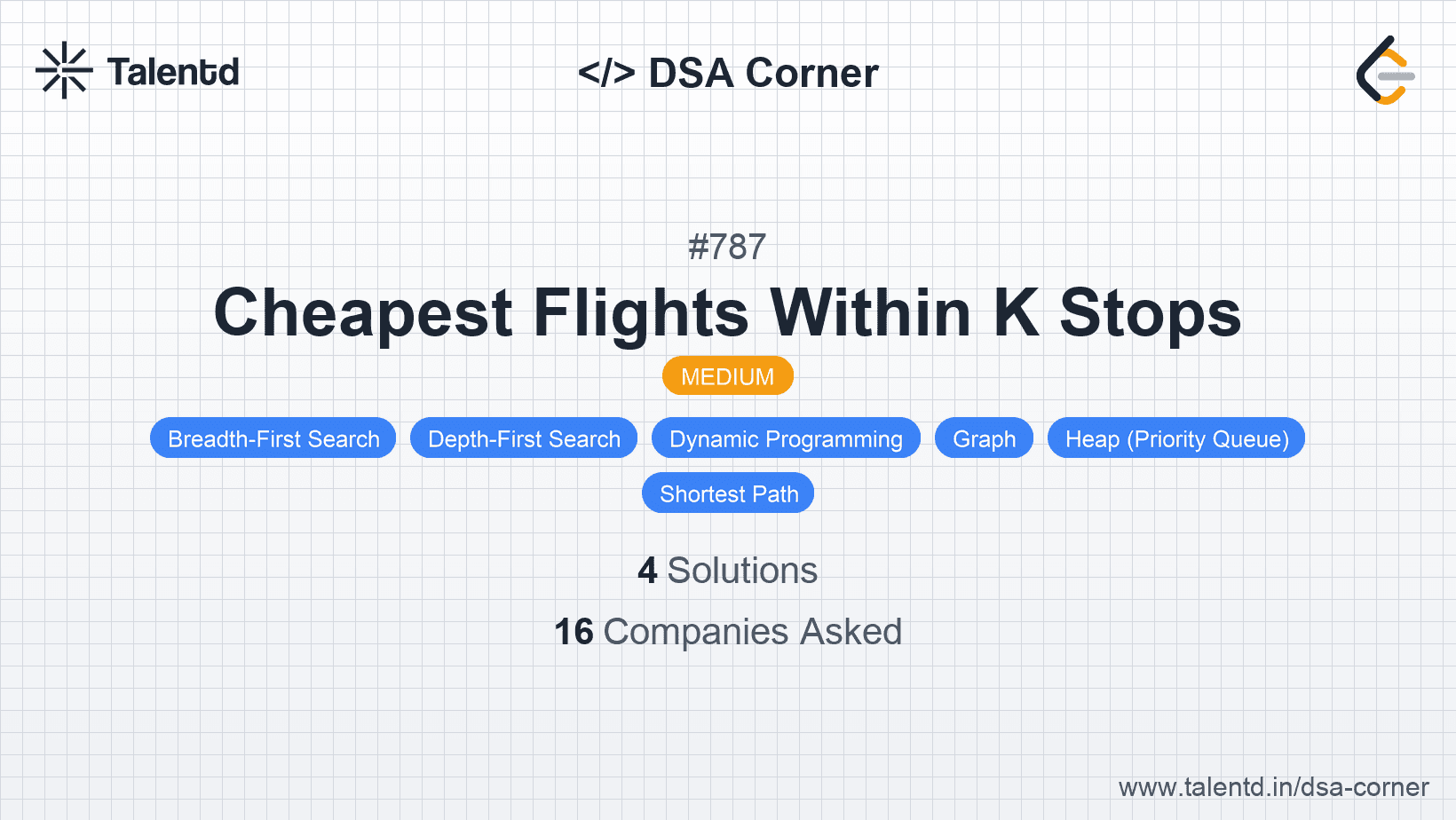 Talentd

</> DSA Corner

#787

Cheapest Flights Within K Stops

MEDIUM

Breadth-First Search Depth-First Search Dynamic Programming Graph Heap (Priority Queue) Shortest Path

4 Solutions

16 Companies Asked

www.talentd.in/dsa-corner